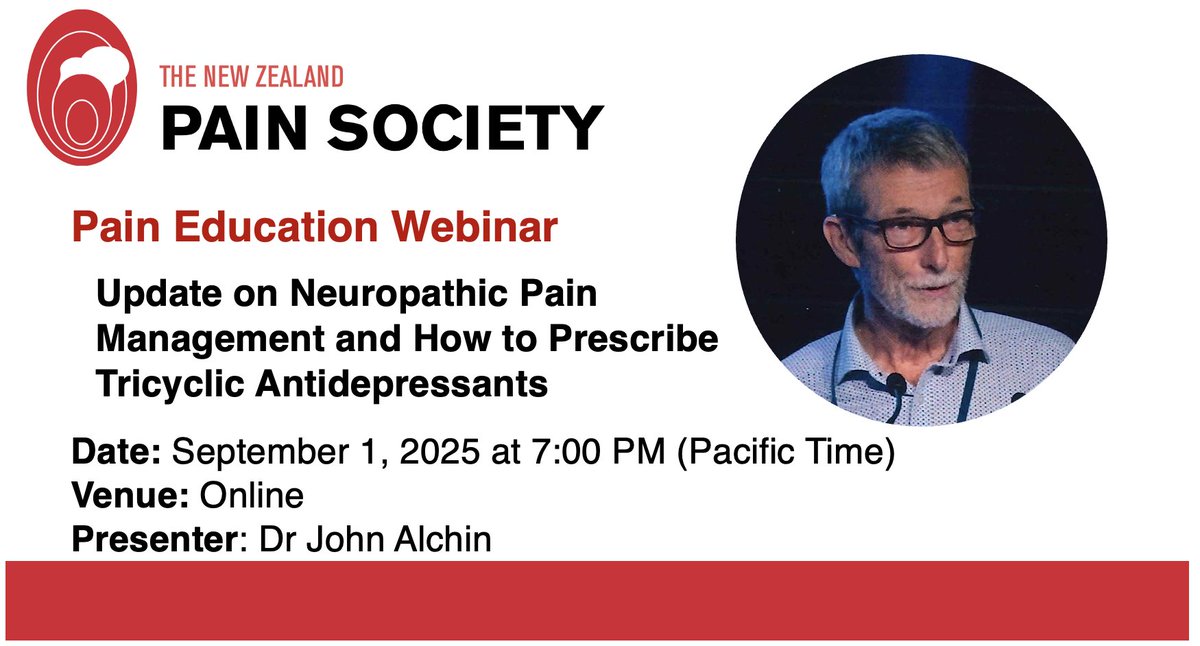 THE NEW ZEALAND
PAIN SOCIETY

Pain Education Webinar

Update on Neuropathic Pain Management and How to Prescribe Tricyclic Antidepressants

Date: September 1, 2025 at 7:00 PM (Pacific Time)
Venue: Online
Presenter: Dr John Alchin